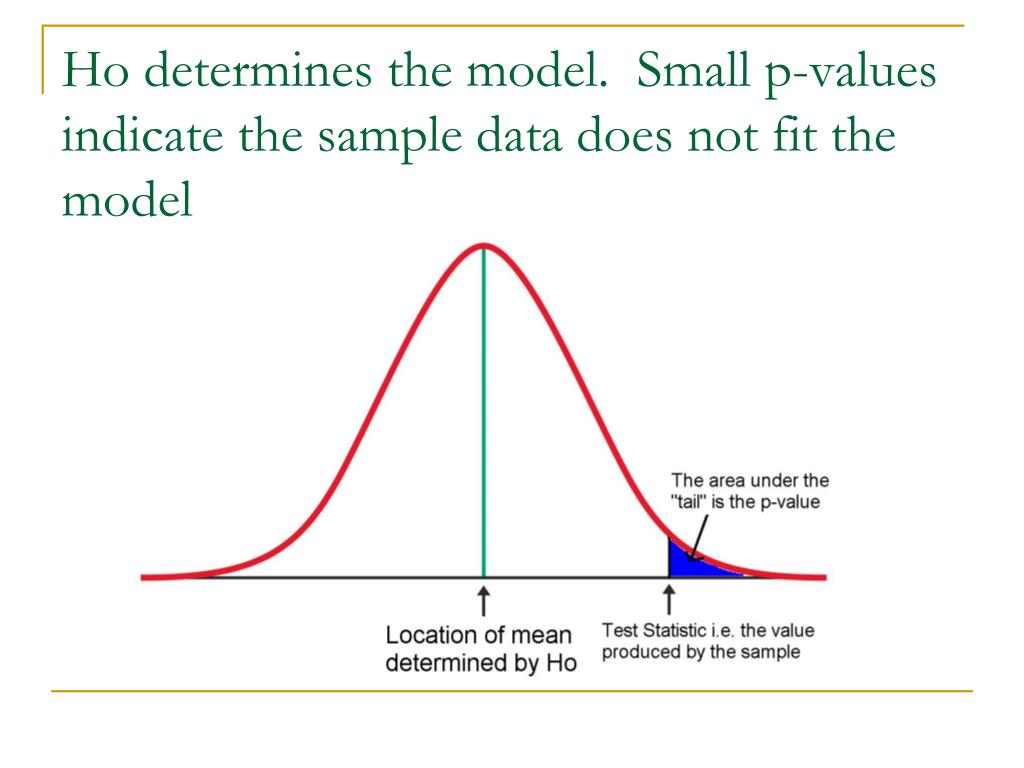 Ho determines the model. Small p-values indicate the sample data does not fit the model

The area under the "tail" is the p-value

Location of mean determined by Ho

Test Statistic i.e. the value produced by the sample